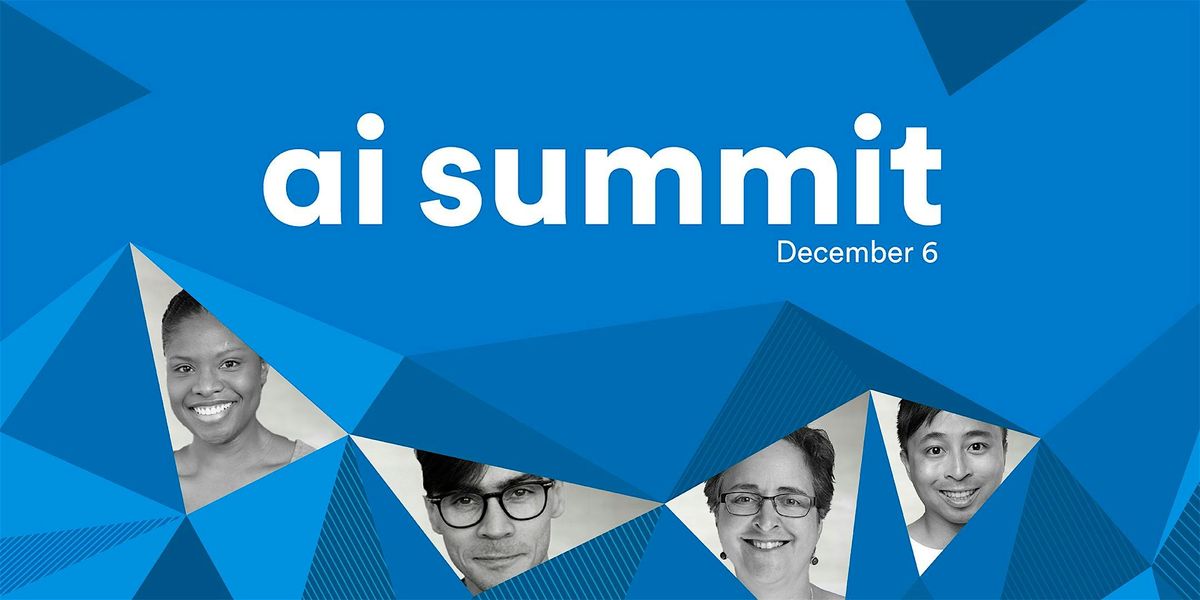 ai summit
December 6